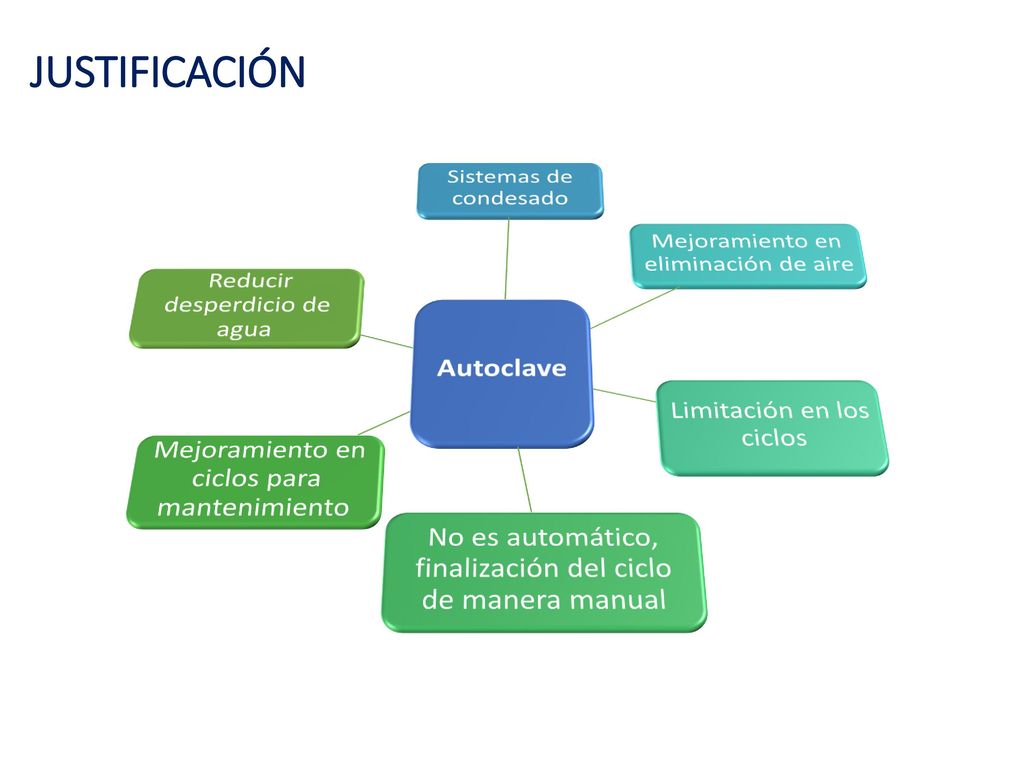 JUSTIFICACIÓN

Sistemas de condesado

Mejoramiento en eliminación de aire

Reducir desperdicio de agua

Autoclave

Limitación en los ciclos

Mejoramiento en ciclos para mantenimiento

No es automático, finalización del ciclo de manera manual